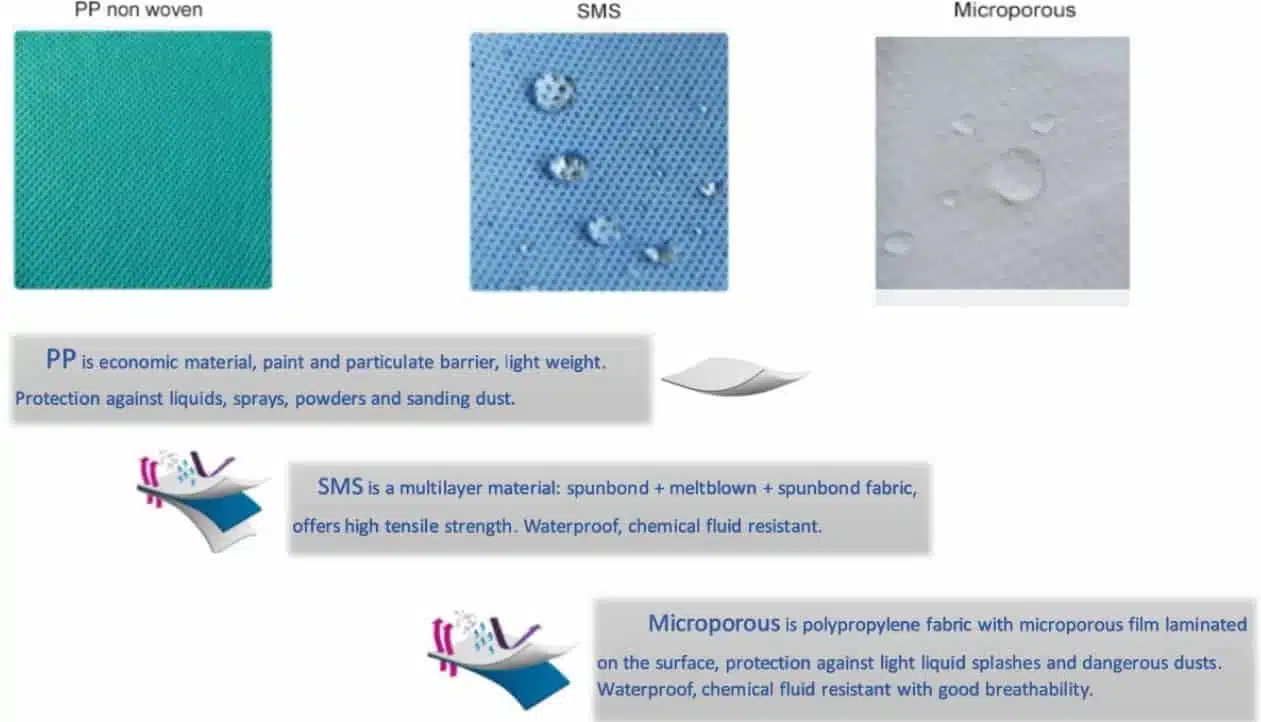 PP non woven

SMS

Microporous

PP is economic material, paint and particulate barrier, light weight. Protection against liquids, sprays, powders and sanding dust.

SMS is a multilayer material: spunbond + meltblown + spunbond fabric, offers high tensile strength. Waterproof, chemical fluid resistant.

Microporous is polypropylene fabric with microporous film laminated on the surface, protection against light liquid splashes and dangerous dusts. Waterproof, chemical fluid resistant with good breathability.